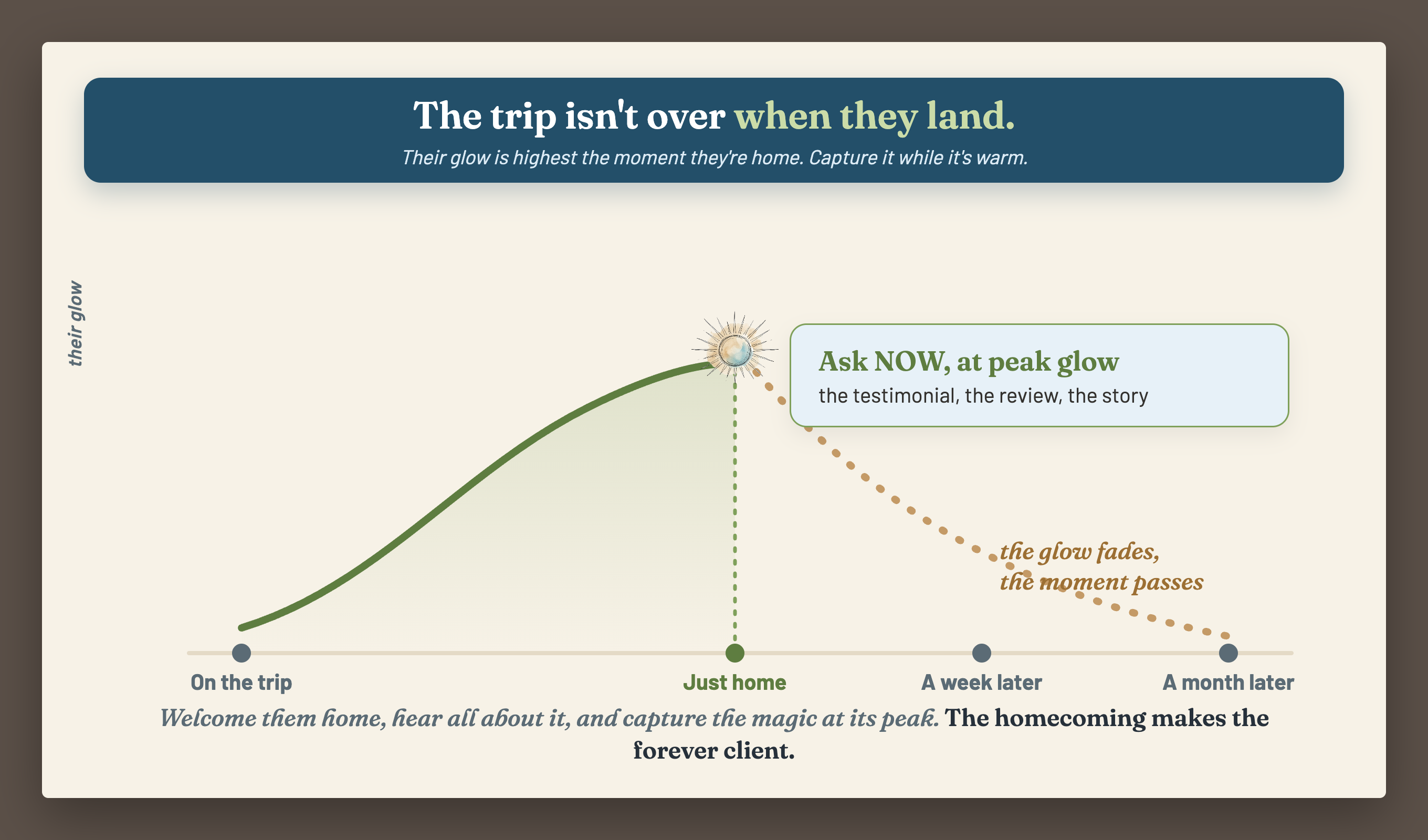 The trip isn't over when they land.

Their glow is highest the moment they're home. Capture it while it's warm.

their glow

Ask NOW, at peak glow
the testimonial, the review, the story

the glow fades,
the moment passes

On the trip
Just home
A week later
A month later

Welcome them home, hear all about it, and capture the magic at its peak. The homecoming makes the forever client.